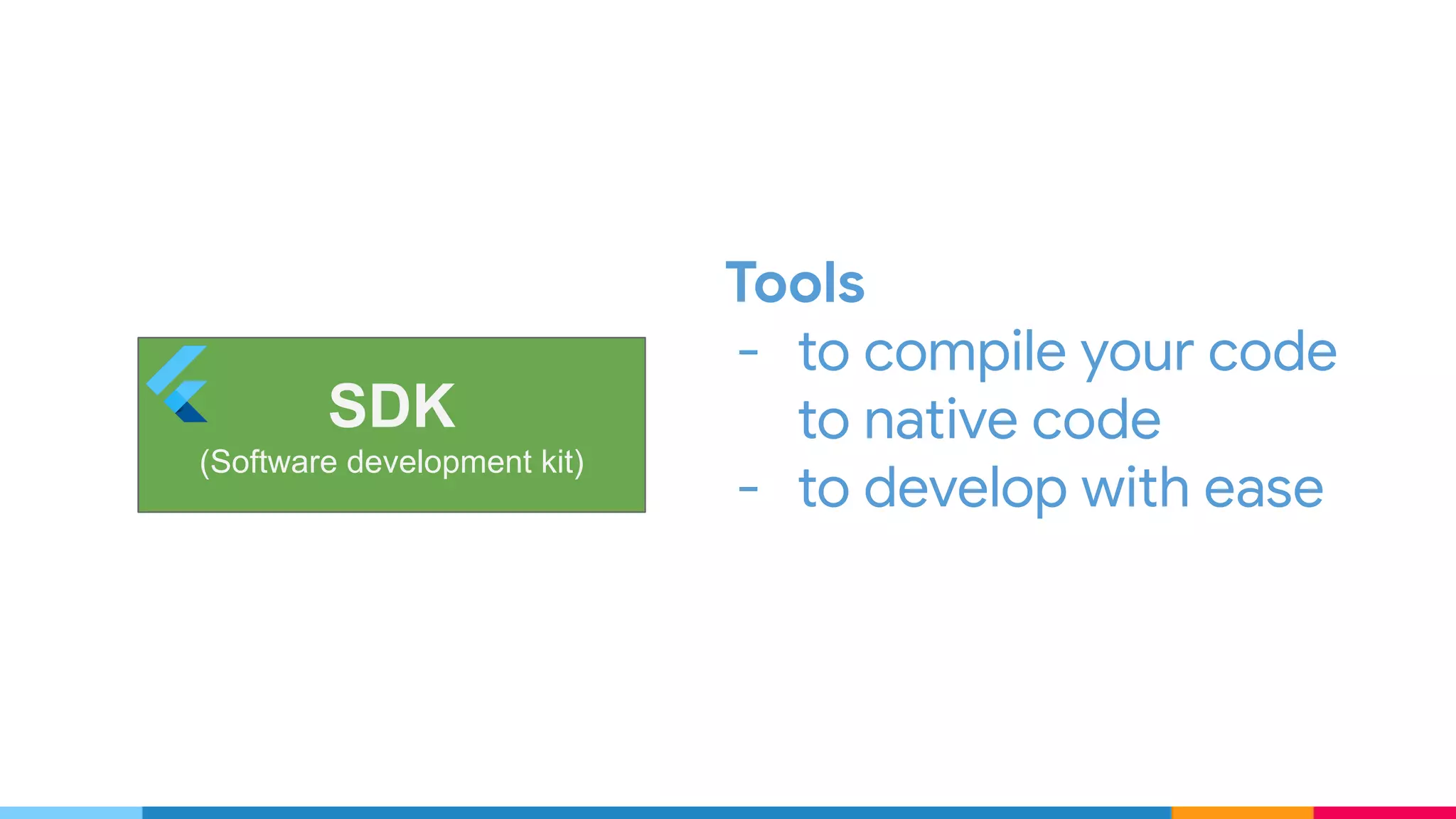 SDK
(Software development kit)

Tools
- to compile your code to native code
- to develop with ease